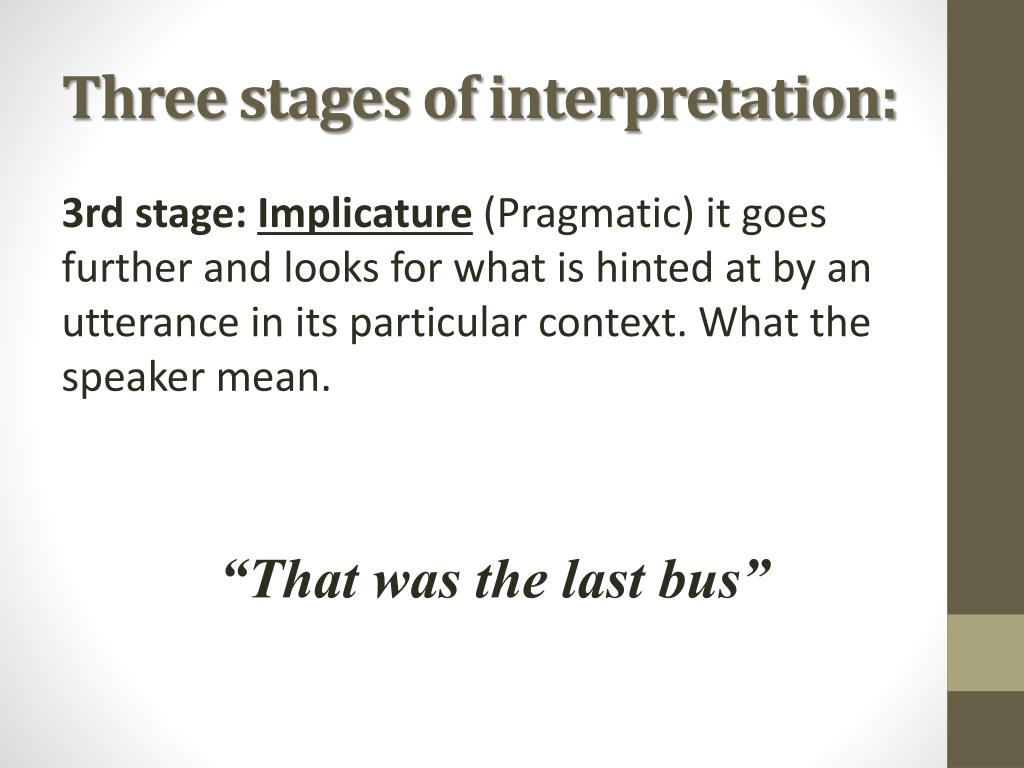 Three stages of interpretation:

3rd stage: Implicature (Pragmatic) it goes further and looks for what is hinted at by an utterance in its particular context. What the speaker mean.

“That was the last bus”